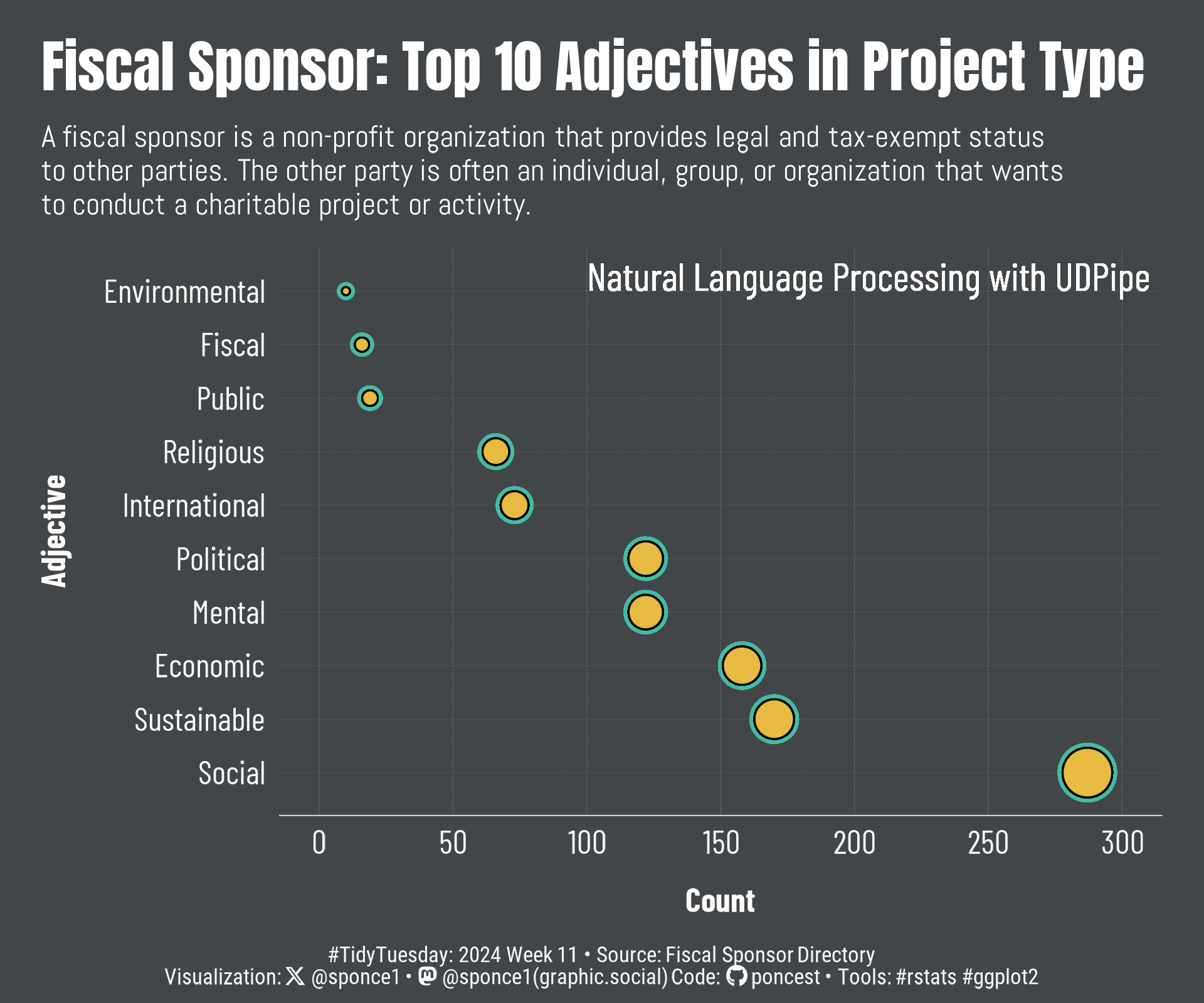 Fiscal Sponsor: Top 10 Adjectives in Project Type

A fiscal sponsor is a non-profit organization that provides legal and tax-exempt status to other parties. The other party is often an individual, group, or organization that wants to conduct a charitable project or activity.

Natural Language Processing with UDPipe

Adjective

Environmental
Fiscal
Public
Religious
International
Political
Mental
Economic
Sustainable
Social

0 50 100 150 200 250 300

Count

#TidyTuesday: 2024 Week 11 • Source: Fiscal Sponsor Directory
Visualization: @sponce1 • @sponce1(graphic.social) Code: poncest • Tools: #rstats #ggplot2